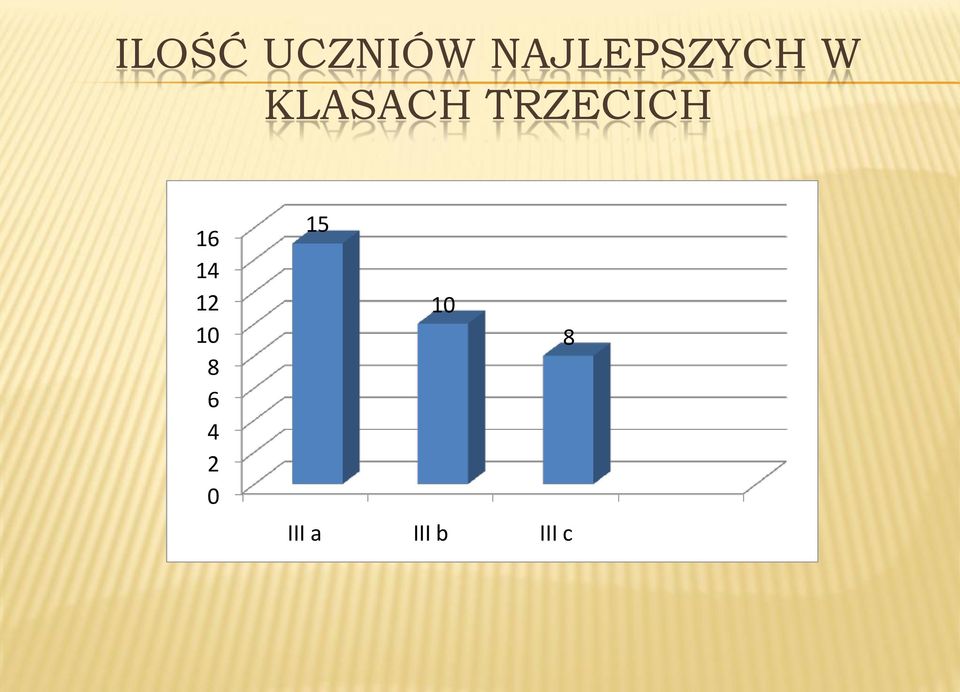 ILOŚĆ UCZNIÓW NAJLEPSZYCH W KLASACH TRZECICH

16
14
12
10
8
6
4
2
0

15
10
8

III a
III b
III c